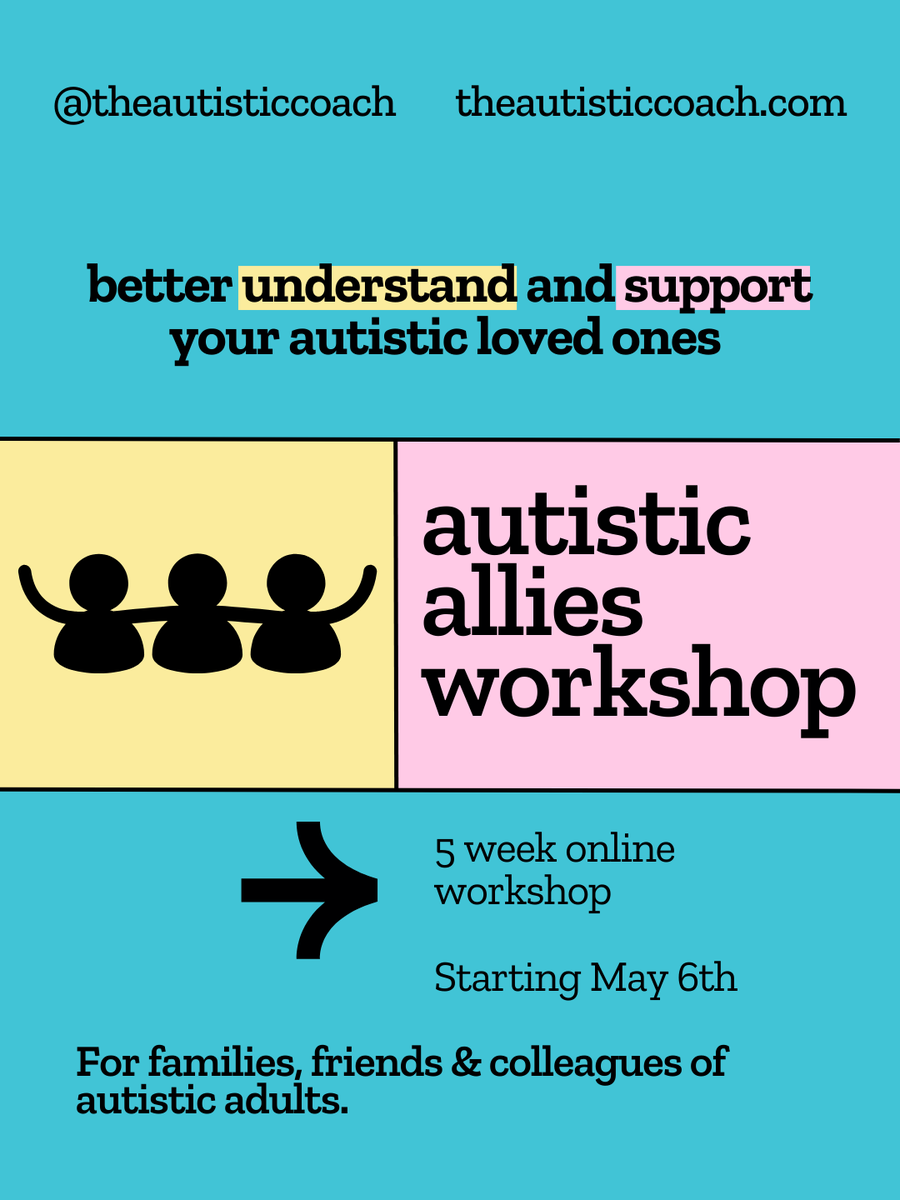 @theautisticcoach theautisticcoach.com

better understand and support your autistic loved ones

autistic allies workshop

5 week online workshop

Starting May 6th

For families, friends & colleagues of autistic adults.